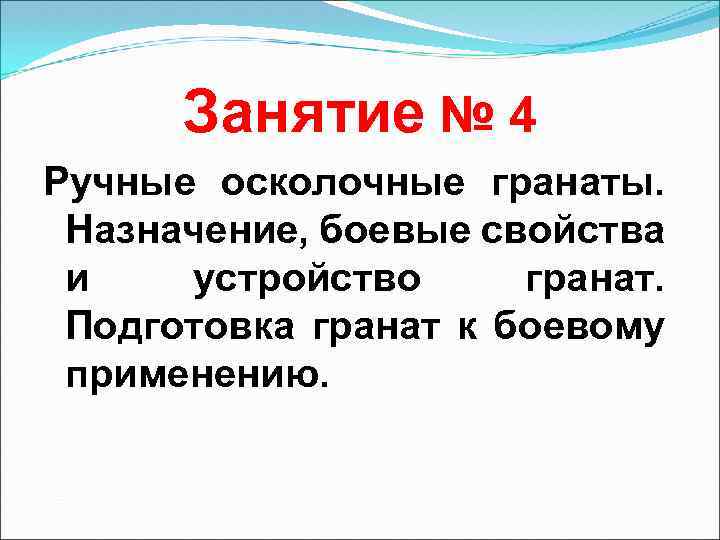 Занятие № 4

Ручные осколочные гранаты. Назначение, боевые свойства и устройство гранат. Подготовка гранат к боевому применению.